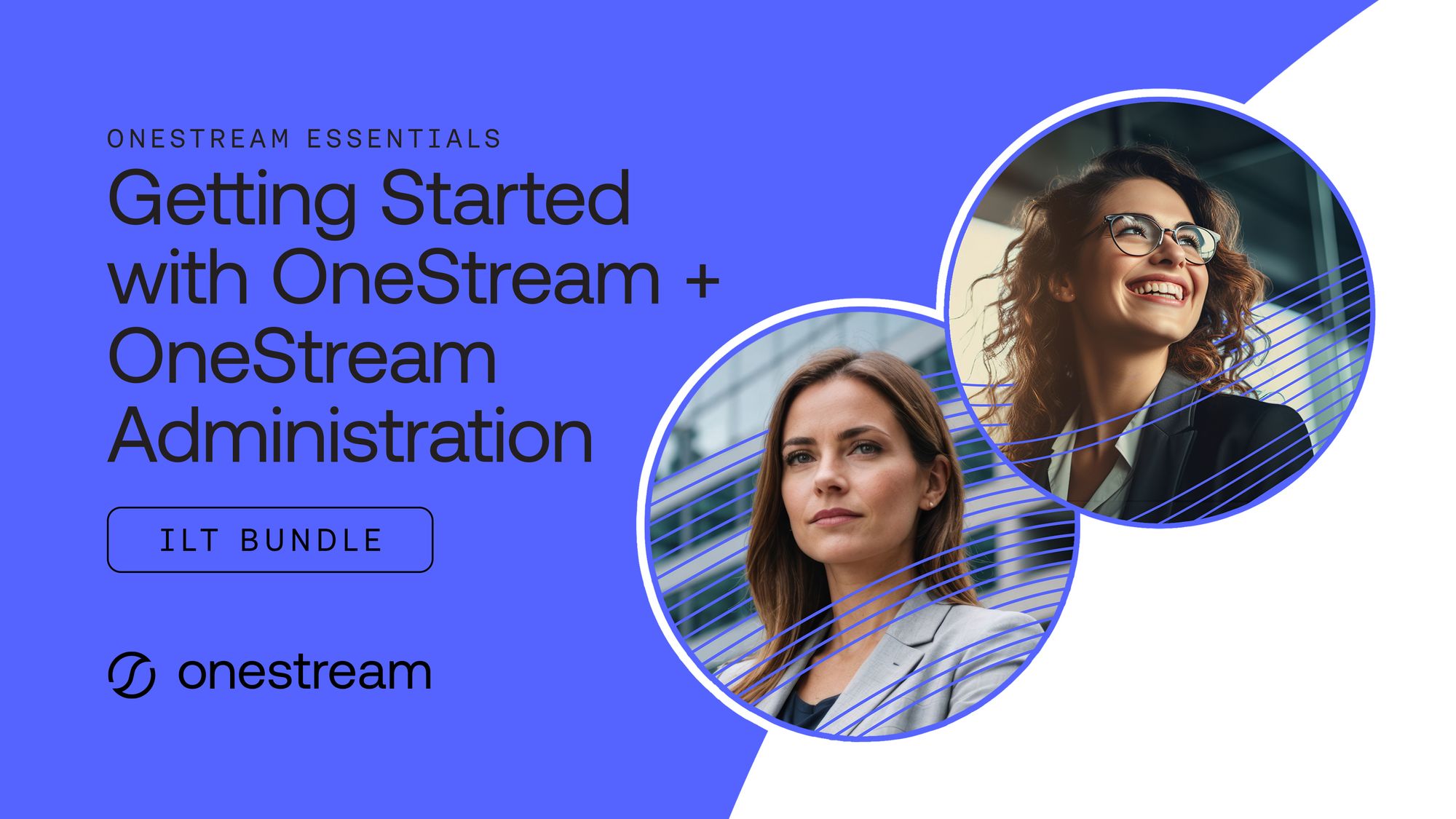 ONESTREAM ESSENTIALS

Getting Started with OneStream + OneStream Administration

ILT BUNDLE

onestream